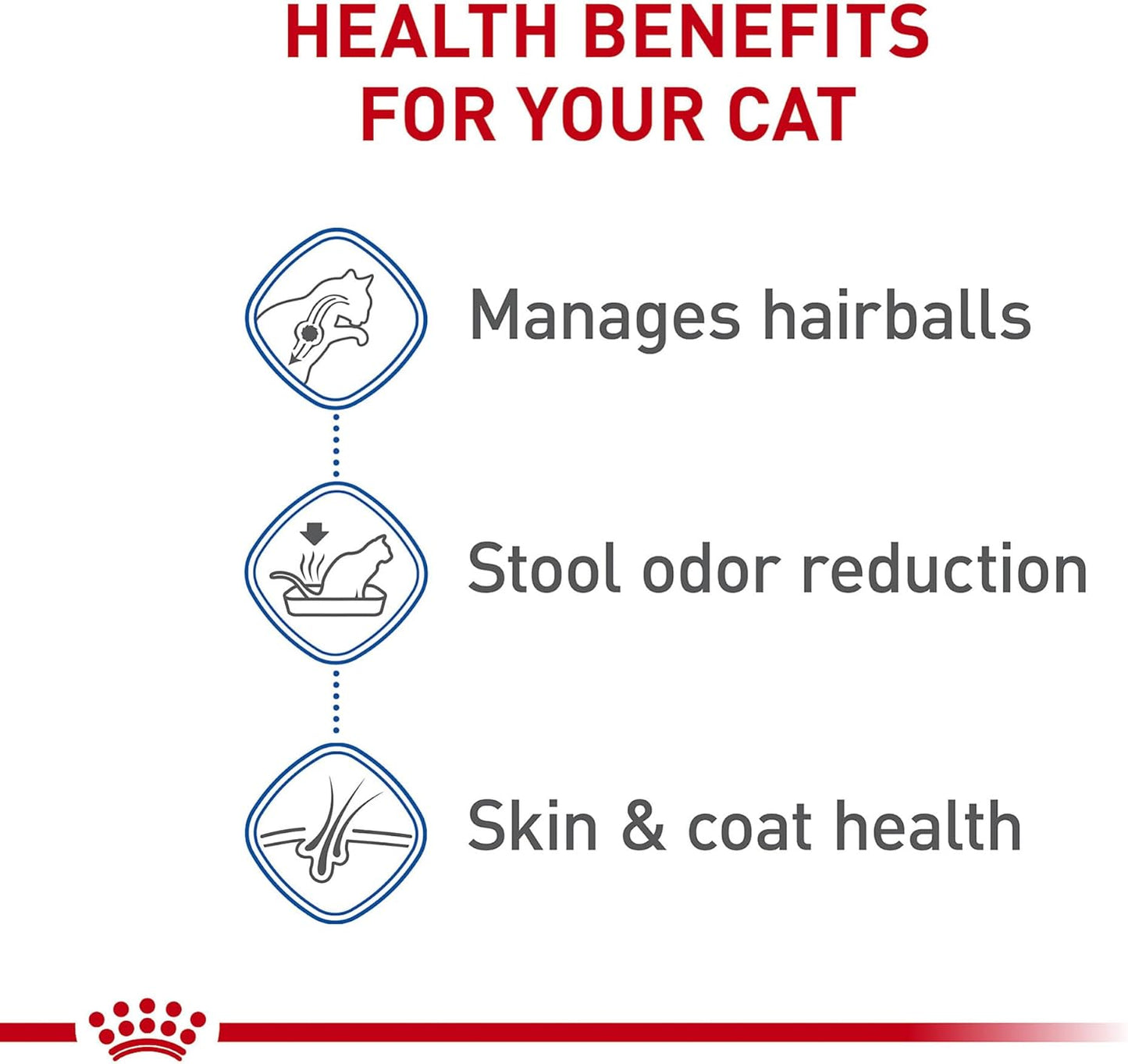 HEALTH BENEFITS
FOR YOUR CAT

Manages hairballs

Stool odor reduction

Skin & coat health